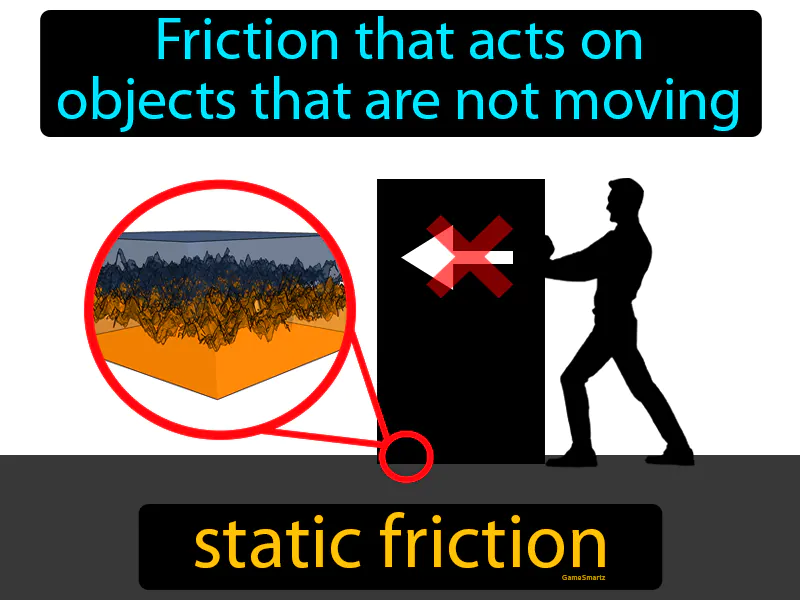 Friction that acts on objects that are not moving

static friction

GameSmartz